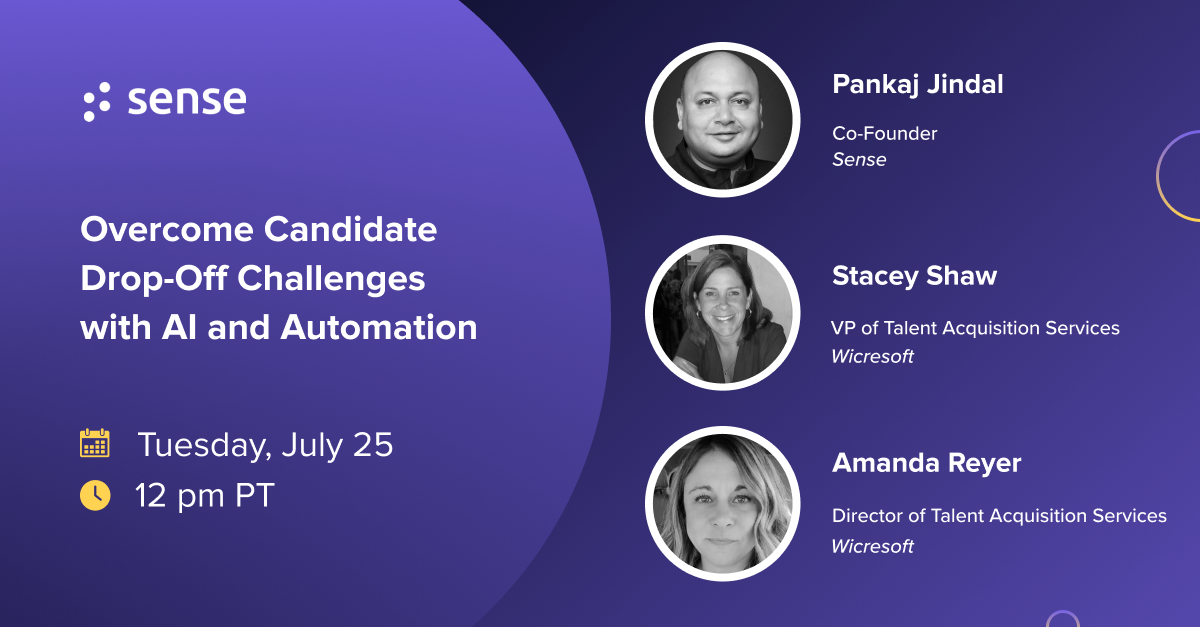 sense

Overcome Candidate Drop-Off Challenges with AI and Automation

Tuesday, July 25

12 pm PT

Pankaj Jindal

Co-Founder
Sense

Stacey Shaw

VP of Talent Acquisition Services
Wicresoft

Amanda Reyer

Director of Talent Acquisition Services
Wicresoft